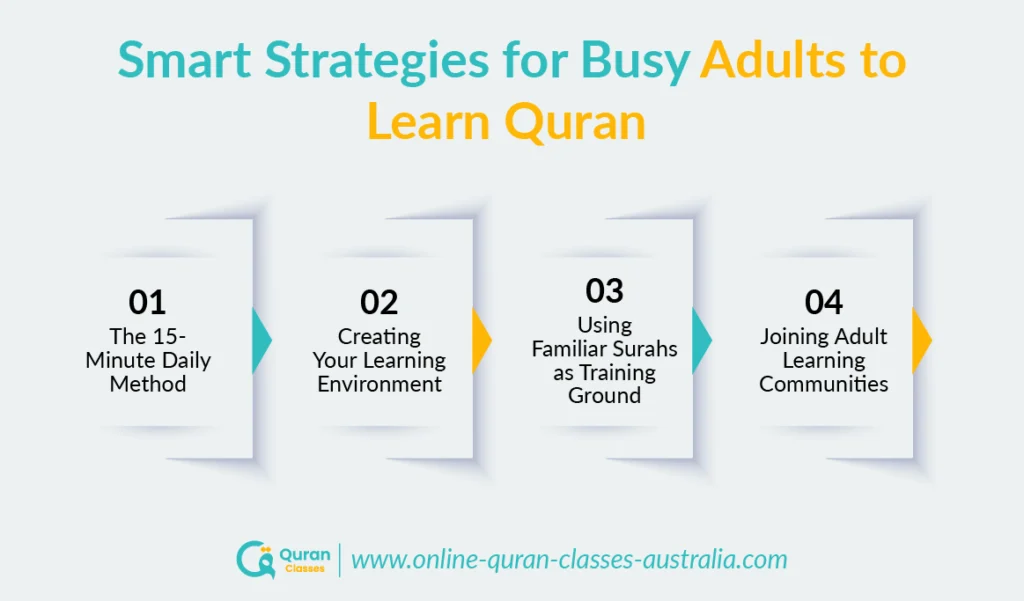 Smart Strategies for Busy Adults to Learn Quran

01
The 15-Minute Daily Method

02
Creating Your Learning Environment

03
Using Familiar Surahs as Training Ground

04
Joining Adult Learning Communities

Quran Classes | www.online-quran-classes-australia.com